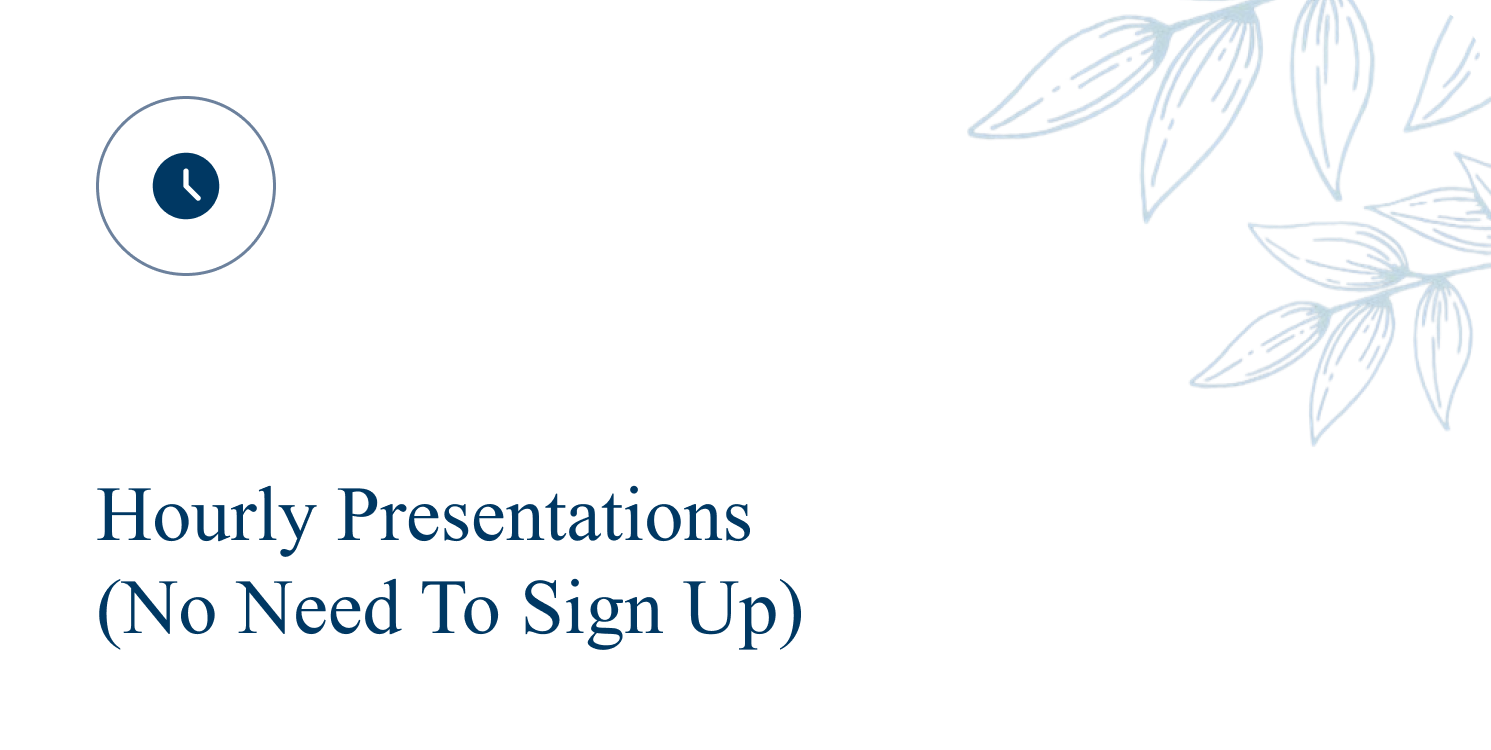 Hourly Presentations
(No Need To Sign Up)